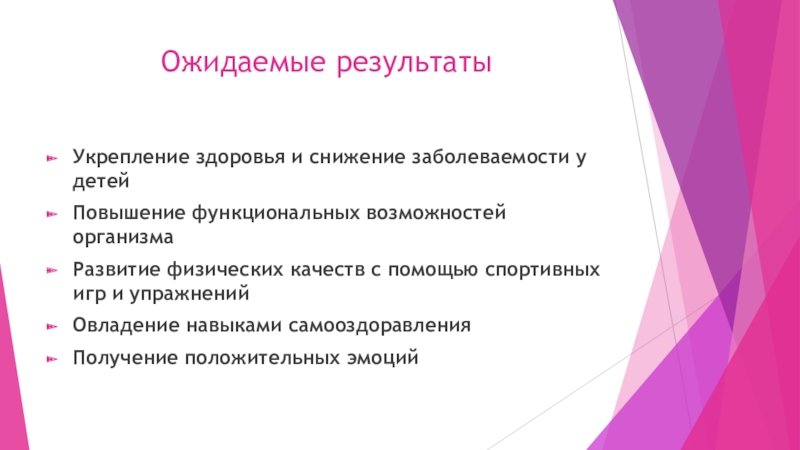 Ожидаемые результаты

Укрепление здоровья и снижение заболеваемости у детей

Повышение функциональных возможностей организма

Развитие физических качеств с помощью спортивных игр и упражнений

Овладение навыками самооздоравления

Получение положительных эмоций